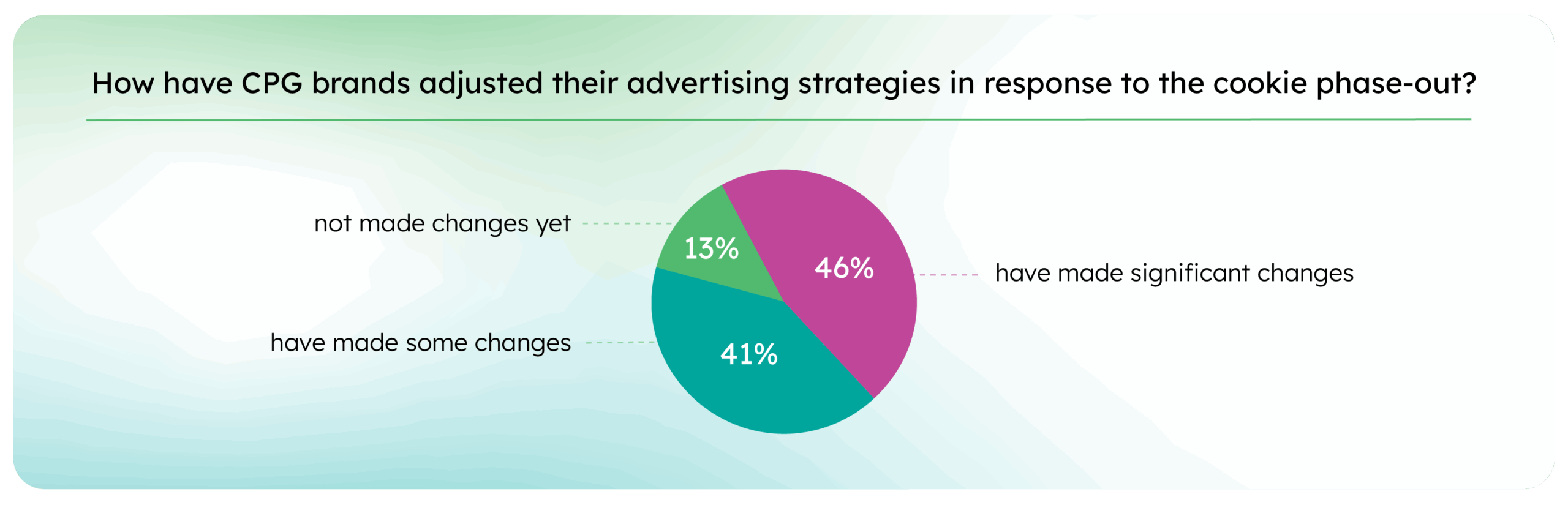 How have CPG brands adjusted their advertising strategies in response to the cookie phase-out?

not made changes yet

13%

46%

have made significant changes

have made some changes

41%